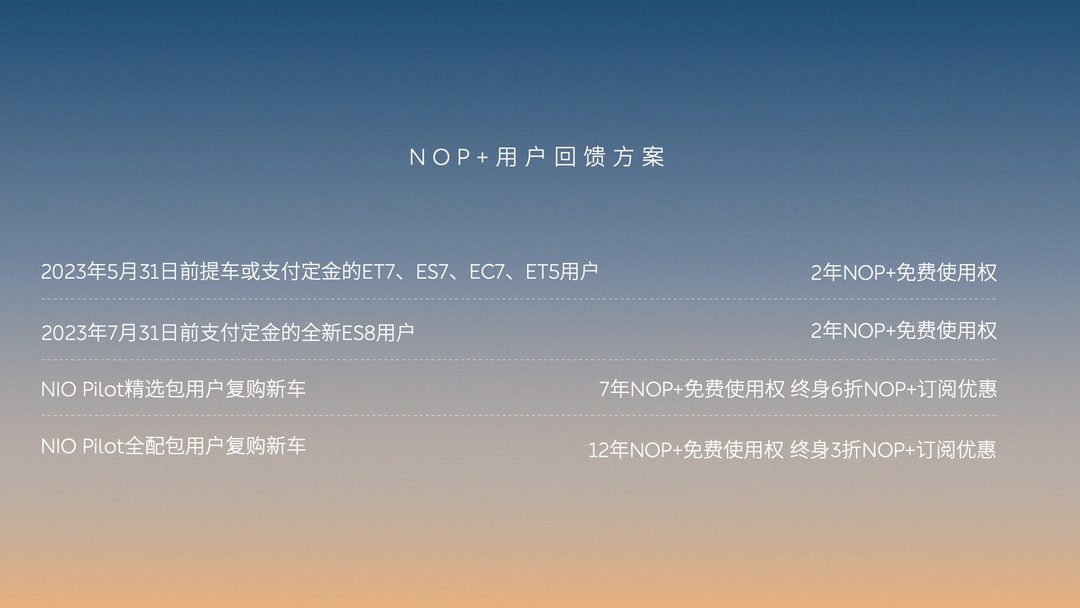 NOP+用户回馈方案

| | |
|---|---|
| 2023年5月31日前提车或支付定金的ET7、ES7、EC7、ET5用户 | 2年NOP+免费使用权 |
| 2023年7月31日前支付定金的全新ES8用户 | 2年NOP+免费使用权 |
| NIO Pilot精选包用户复购新车 | 7年NOP+免费使用权 终身6折NOP+订阅优惠 |
| NIO Pilot全配包用户复购新车 | 12年NOP+免费使用权 终身3折NOP+订阅优惠 |